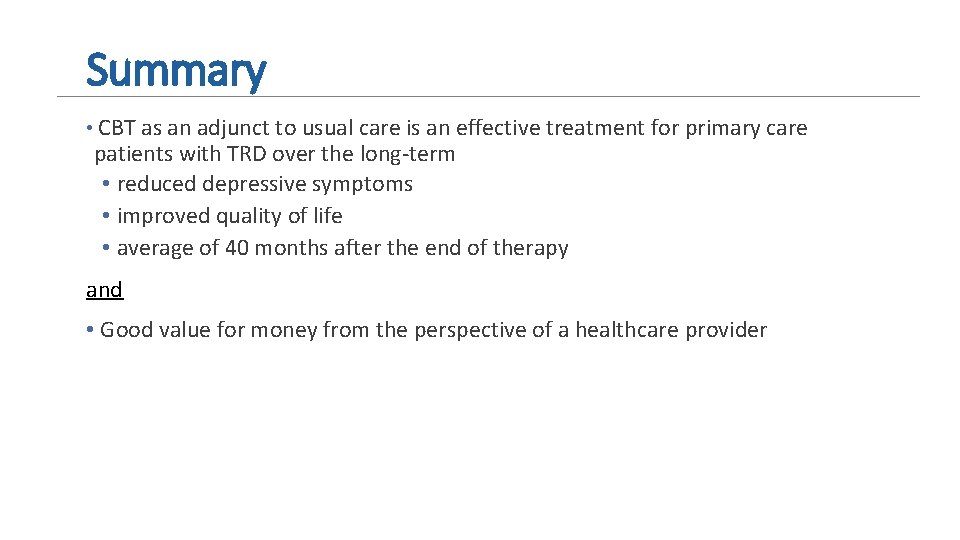 Summary

• CBT as an adjunct to usual care is an effective treatment for primary care patients with TRD over the long-term
  • reduced depressive symptoms
  • improved quality of life
  • average of 40 months after the end of therapy

and

• Good value for money from the perspective of a healthcare provider